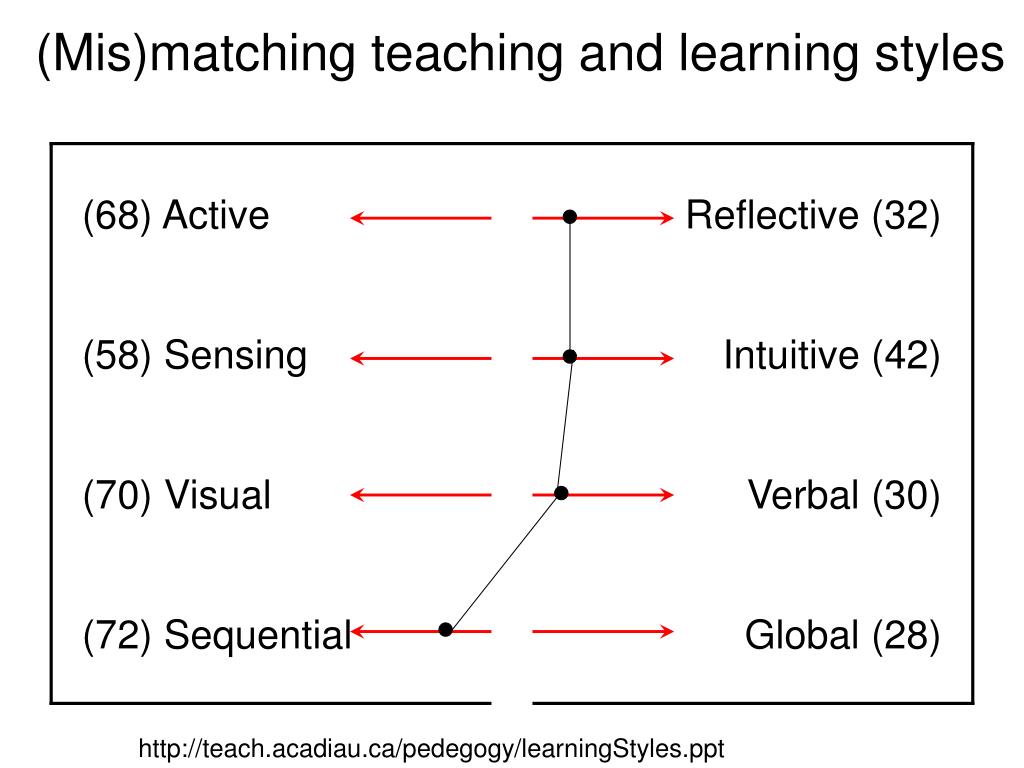 (Mis)matching teaching and learning styles

(68) Active

Reflective (32)

(58) Sensing

Intuitive (42)

(70) Visual

Verbal (30)

(72) Sequential

Global (28)

http://teach.acadiau.ca/pedegogy/learningStyles.ppt